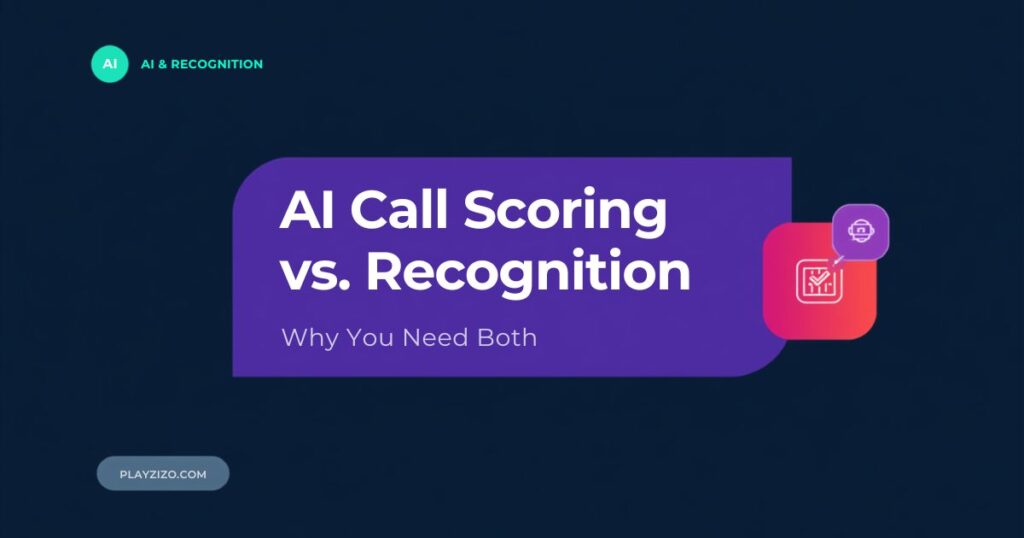 AI

AI & RECOGNITION

AI Call Scoring vs. Recognition

Why You Need Both

PLAYZIZO.COM